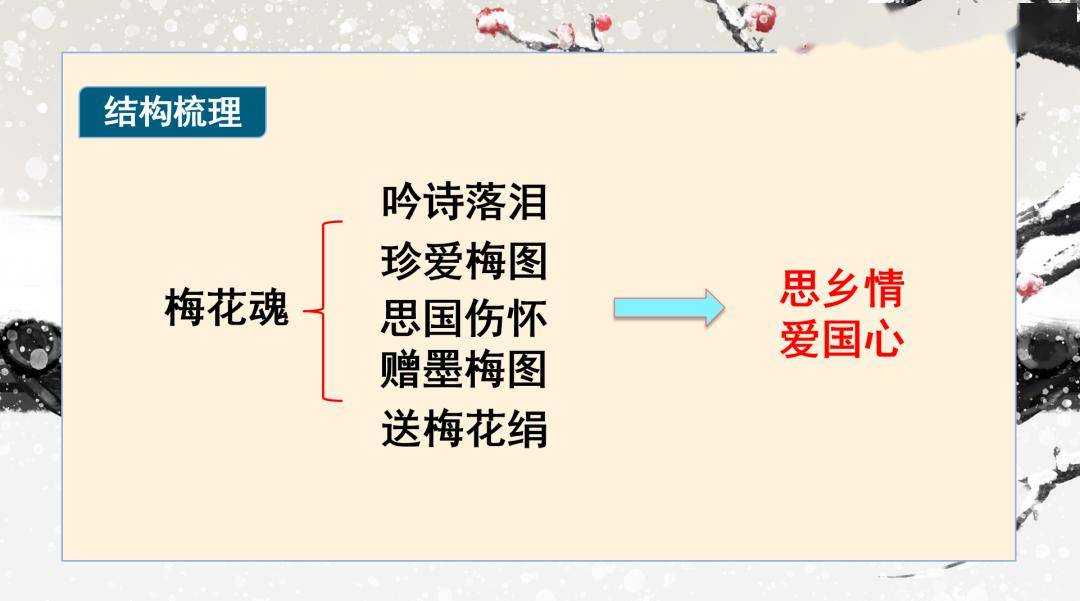 结构梳理

梅花魂

吟诗落泪
珍爱梅图
思国伤怀
赠墨梅图
送梅花绢

思乡情
爱国心